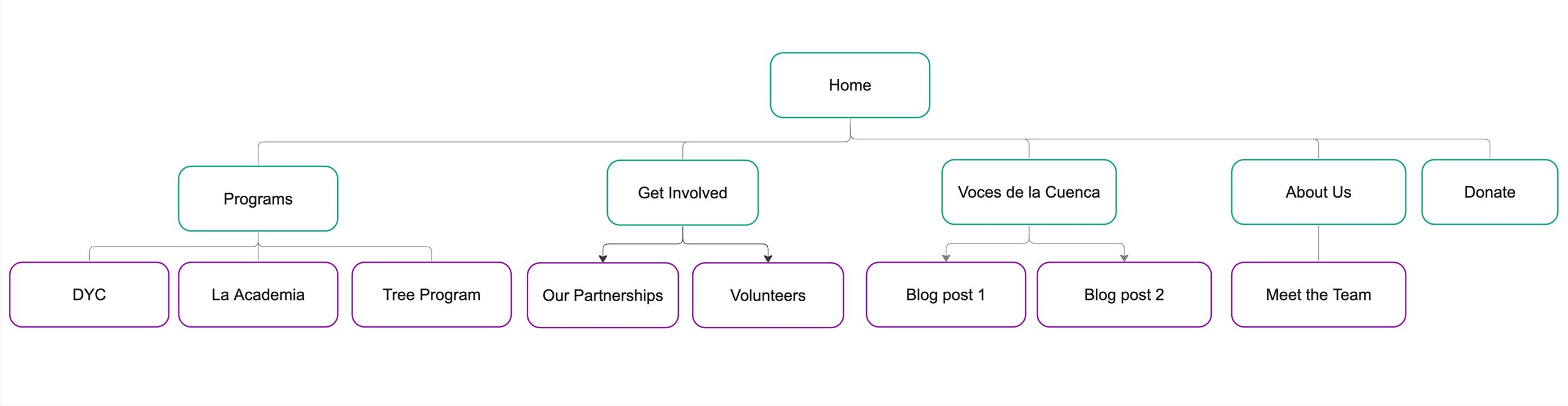 Home

Programs

Get Involved

Voces de la Cuenca

About Us

Donate

DYC

La Academia

Tree Program

Our Partnerships

Volunteers

Blog post 1

Blog post 2

Meet the Team